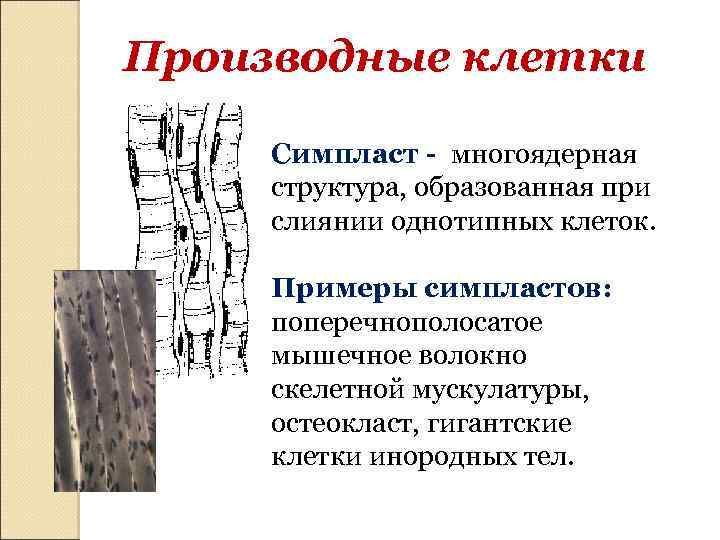 Производные клетки

Симпласт - многоядерная структура, образованная при слиянии однотипных клеток.

Примеры симпластов: поперечнополосатое мышечное волокно скелетной мускулатуры, остеокласт, гигантские клетки инородных тел.